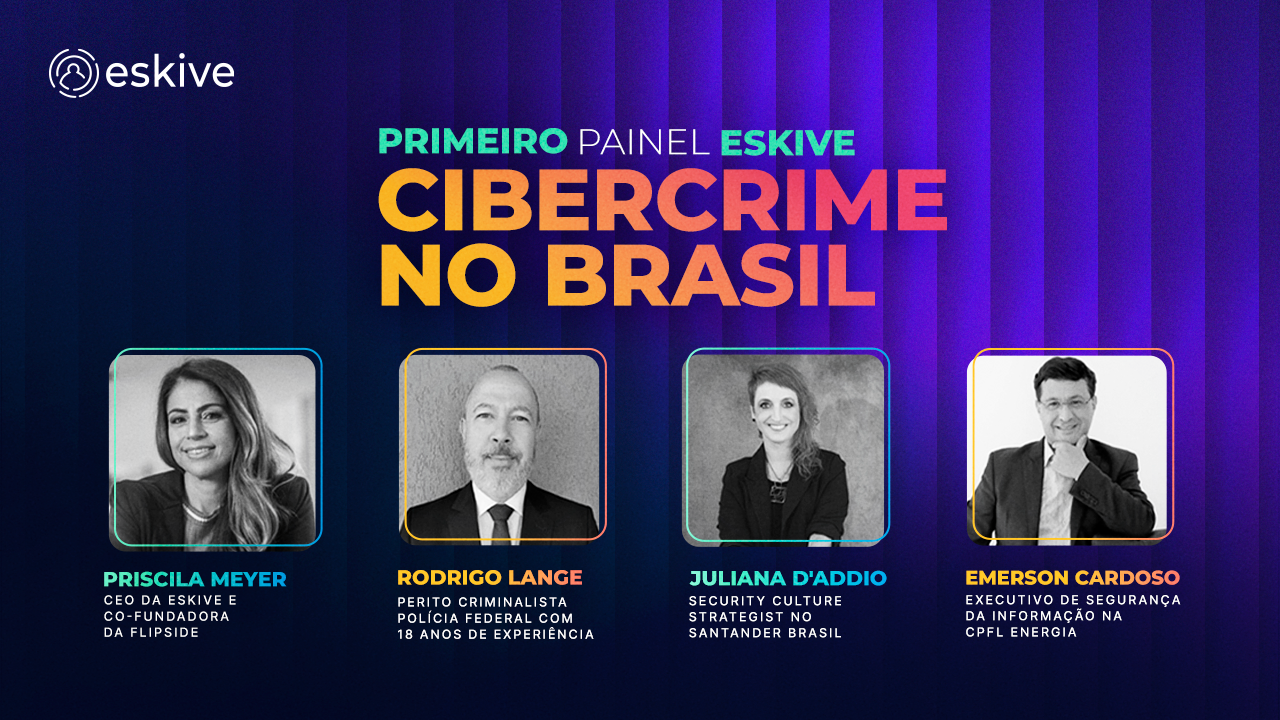 eskive

PRIMEIRO PAINEL ESKIVE
CIBERCRIME NO BRASIL

PRISCILA MEYER
CEO DA ESKIVE E CO-FUNDADORA DA FLIPSIDE

RODRIGO LANGE
PERITO CRIMINALISTA POLÍCIA FEDERAL COM 18 ANOS DE EXPERIÊNCIA

JULIANA D'ADDIO
SECURITY CULTURE STRATEGIST NO SANTANDER BRASIL

EMERSON CARDOSO
EXECUTIVO DE SEGURANÇA DA INFORMAÇÃO NA CPFL ENERGIA